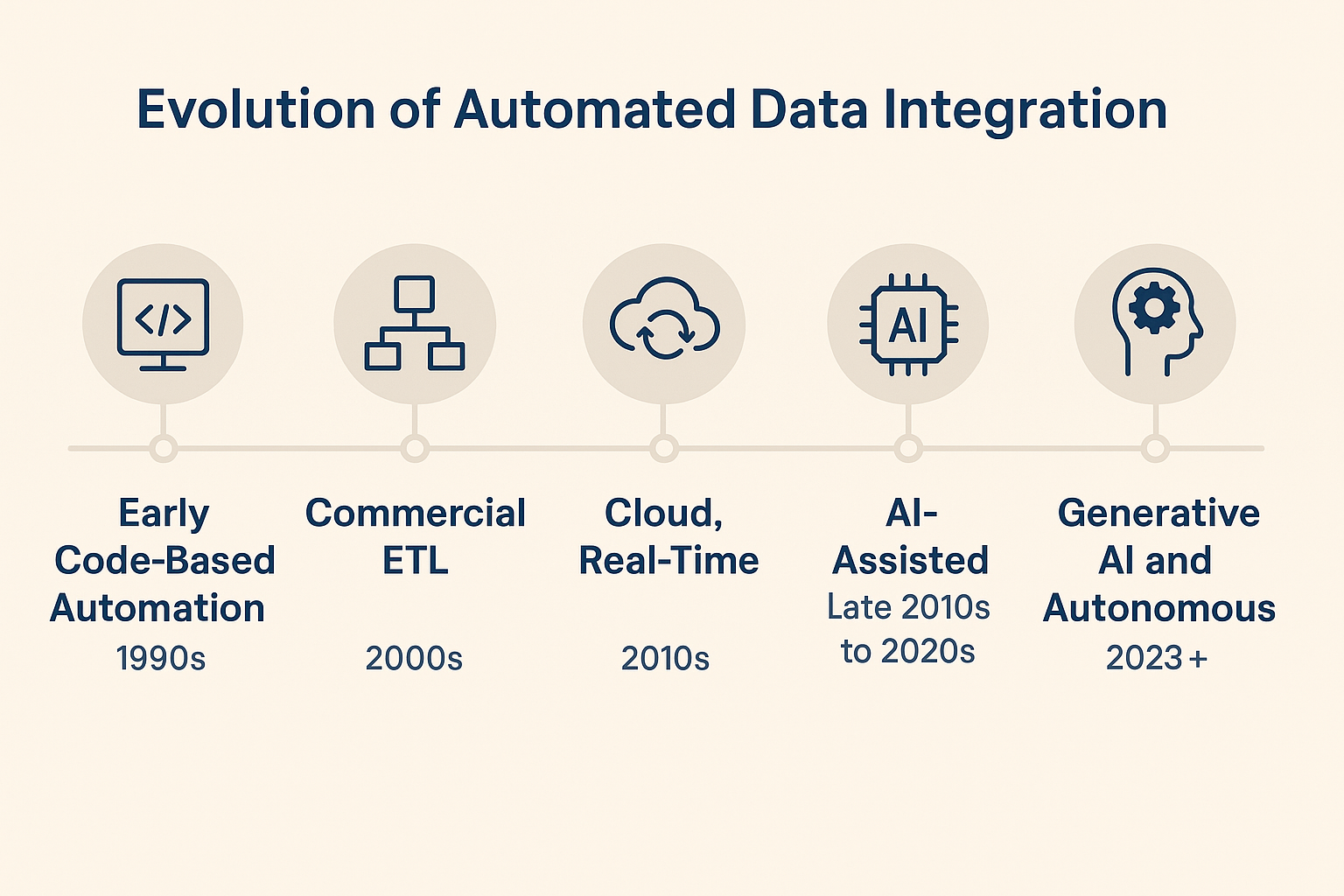 Evolution of Automated Data Integration

</>

AI

Early Code-Based Automation
1990s

Commercial ETL
2000s

Cloud, Real-Time
2010s

AI-Assisted
Late 2010s to 2020s

Generative AI and Autonomous
2023 +